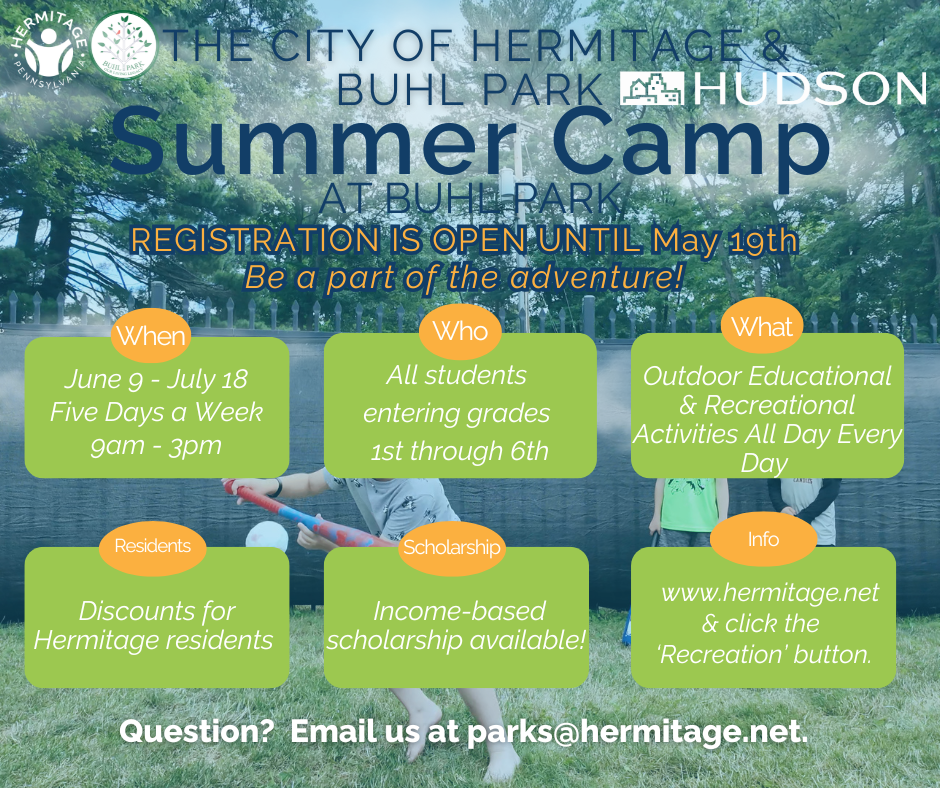 HERMITAGE PENNSYLVANIA

BUHL PARK

THE CITY OF HERMITAGE & BUHL PARK

HUDSON

Summer Camp

AT BUHL PARK

REGISTRATION IS OPEN UNTIL May 19th

Be a part of the adventure!

When

June 9 - July 18
Five Days a Week
9am - 3pm

Who

All students entering grades 1st through 6th

What

Outdoor Educational & Recreational Activities All Day Every Day

Residents

Discounts for Hermitage residents

Scholarship

Income-based scholarship available!

Info

www.hermitage.net & click the 'Recreation' button.

Question? Email us at parks@hermitage.net.